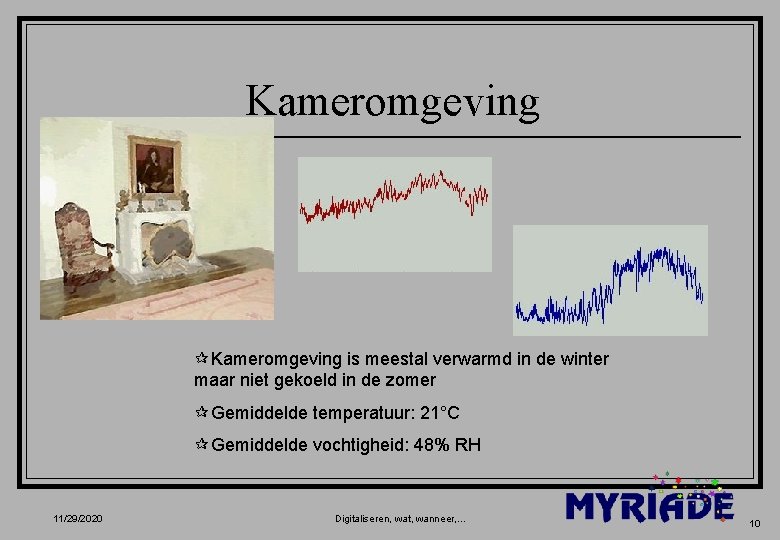 Kameromgeving

✩Kameromgeving is meestal verwarmd in de winter maar niet gekoeld in de zomer

✩Gemiddelde temperatuur: 21°C

✩Gemiddelde vochtigheid: 48% RH

11/29/2020

Digitaliseren, wat, wanneer,...

MYRIADE

10